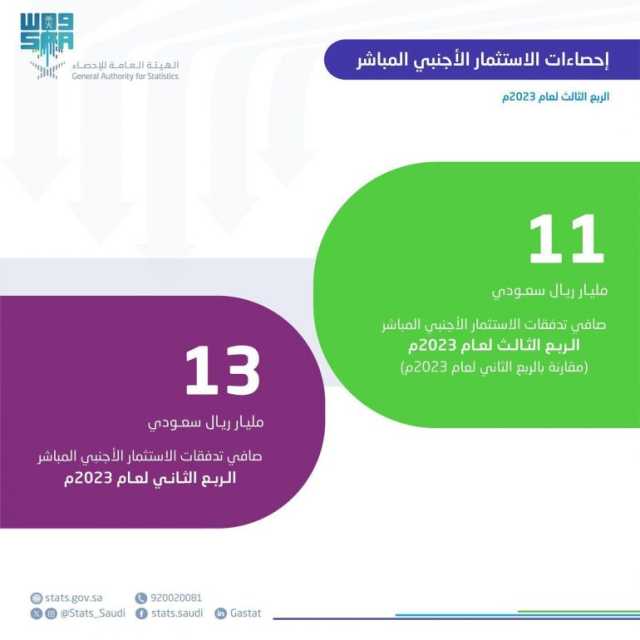 الهيئة العامة للإحصاء
General Authority for Statistics

إحصاءات الاستثمار الأجنبي المباشر

الربع الثالث لعام 2023م

11
مليار ريال سعودي
صافي تدفقات الاستثمار الأجنبي المباشر
الربع الثالث لعام 2023م
(مقارنة بالربع الثاني لعام 2023م)

13
مليار ريال سعودي
صافي تدفقات الاستثمار الأجنبي المباشر
الربع الثاني لعام 2023م

stats.gov.sa
920020081
@Stats_Saudi
stats.saudi
Gastat